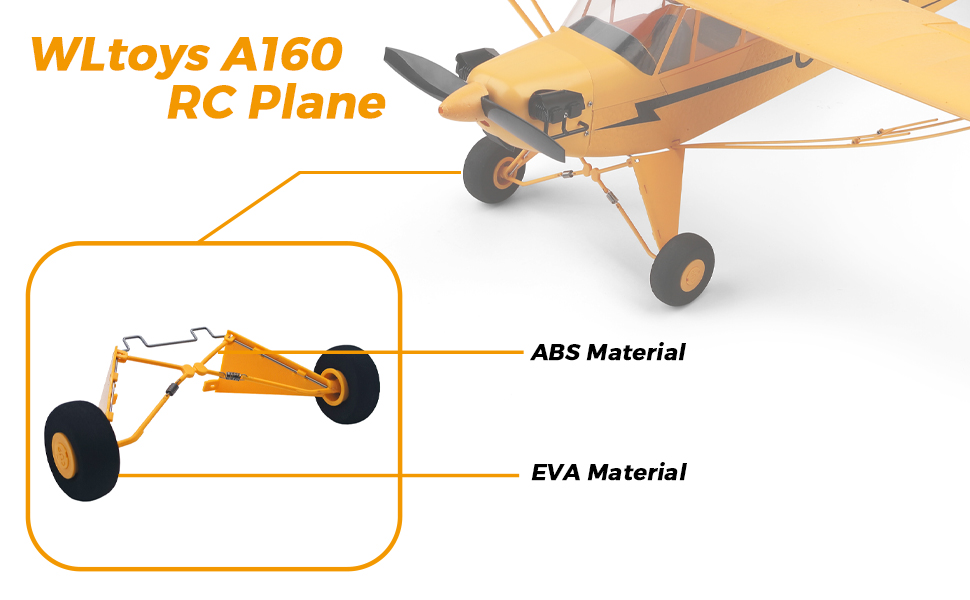 WLtoys A160
RC Plane

ABS Material

EVA Material